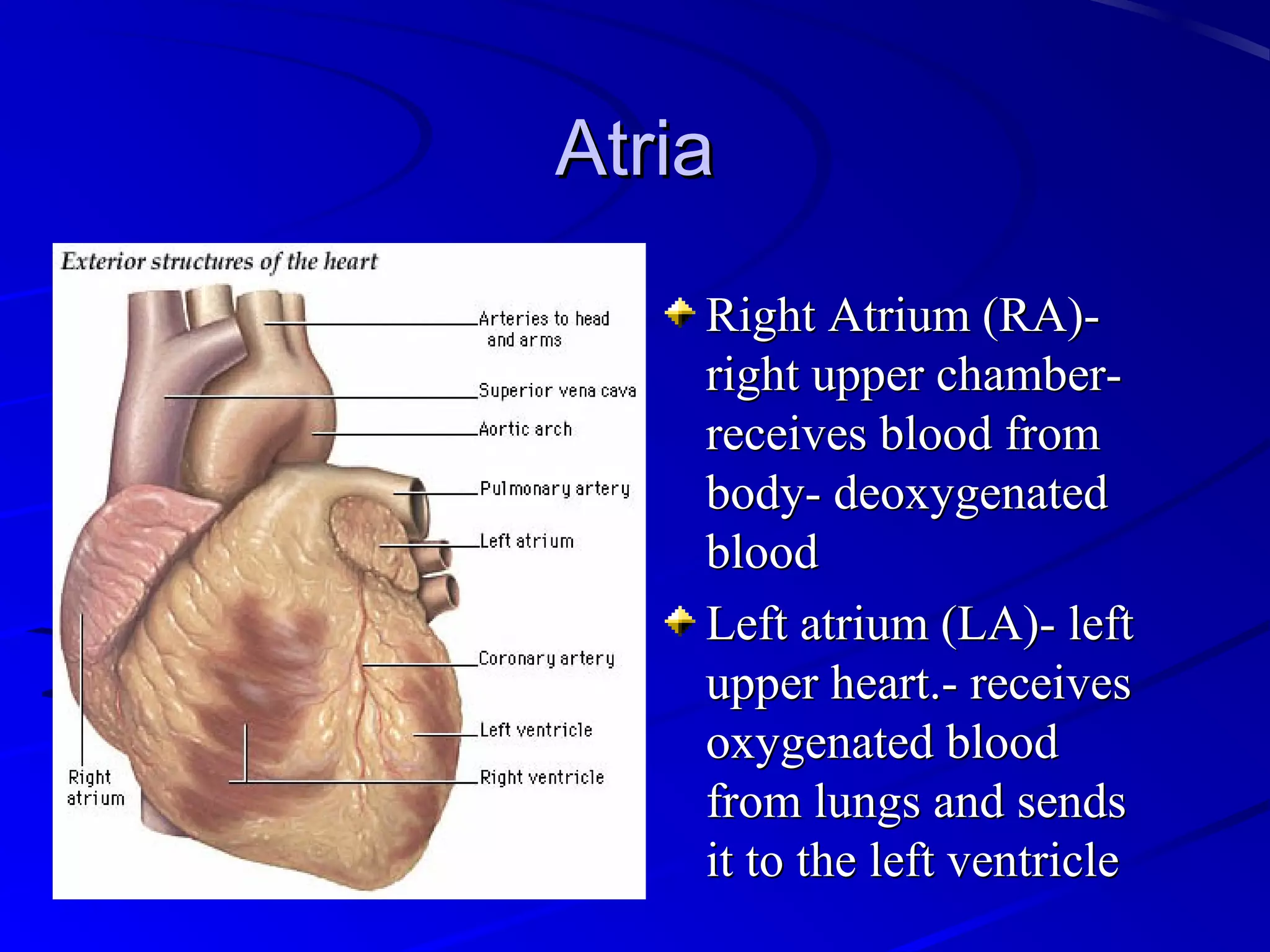 Atria

Exterior structures of the heart

Arteries to head and arms

Superior vena cava

Aortic arch

Pulmonary artery

Left atrium

Coronary artery

Left ventricle

Right ventricle

Right atrium

Right Atrium (RA)- right upper chamber- receives blood from body- deoxygenated blood

Left atrium (LA)- left upper heart.- receives oxygenated blood from lungs and sends it to the left ventricle